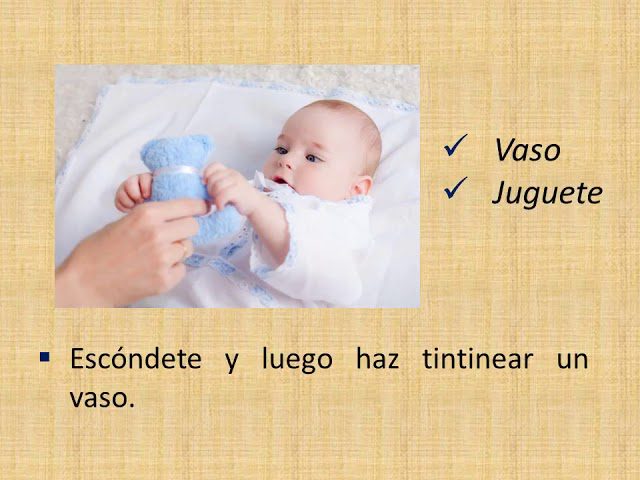 ✓ Vaso
✓ Juguete

▪ Escóndete y luego haz tintinear un vaso.